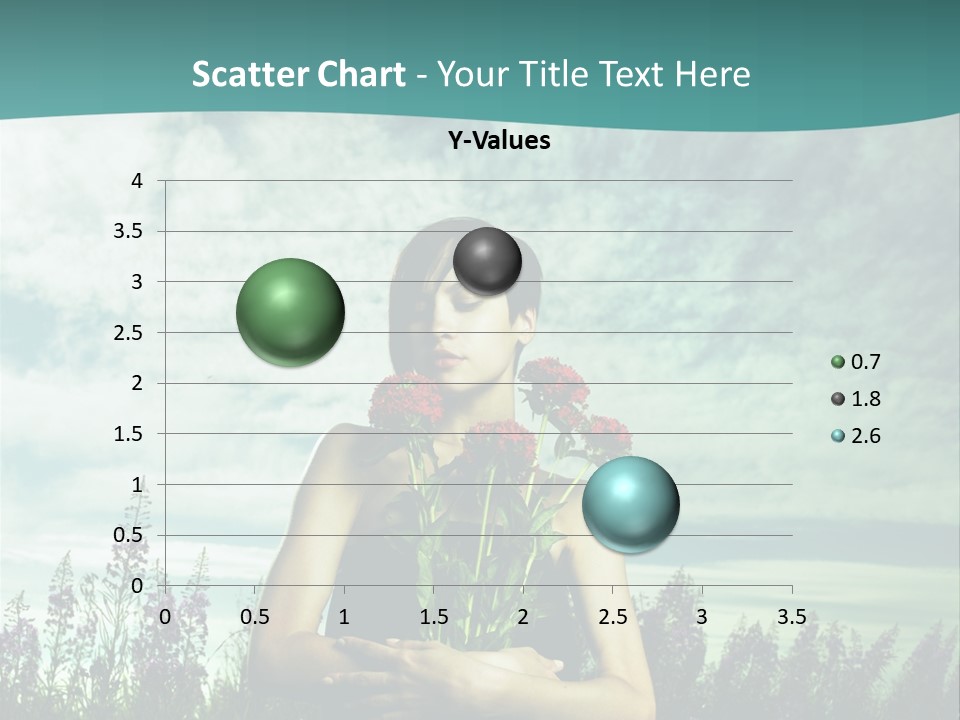 Scatter Chart - Your Title Text Here

Y-Values

4
3.5
3
2.5
2
1.5
1
0.5
0

0 0.5 1 1.5 2 2.5 3 3.5

0.7
1.8
2.6